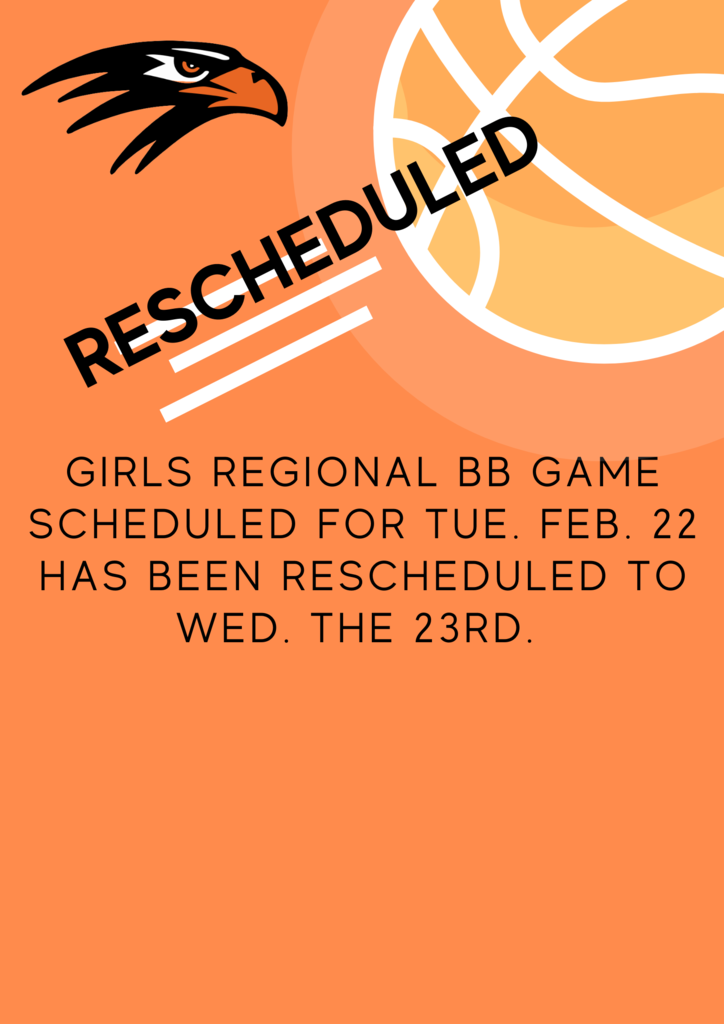 RESCHEDULED

GIRLS REGIONAL BB GAME SCHEDULED FOR TUE. FEB. 22 HAS BEEN RESCHEDULED TO WED. THE 23RD.